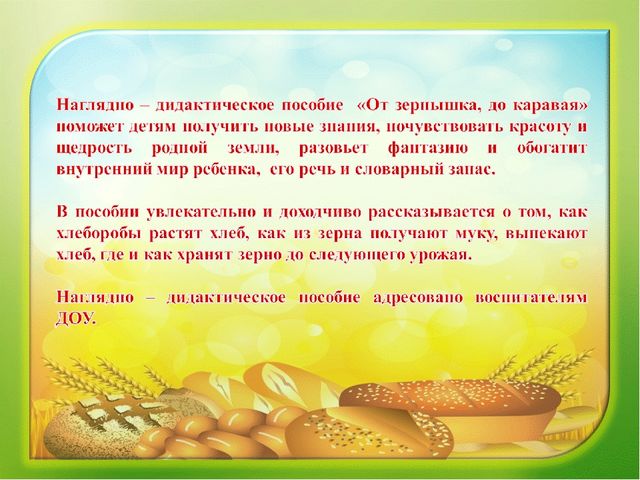 Наглядно – дидактическое пособие «От зернышка, до каравая» поможет детям получить новые знания, почувствовать красоту и щедрость родной земли, разовьет фантазию и обогатит внутренний мир ребенка, его речь и словарный запас.

В пособии увлекательно и доходчиво рассказывается о том, как хлеборобы растят хлеб, как из зерна получают муку, выпекают хлеб, где и как хранят зерно до следующего урожая.

Наглядно – дидактическое пособие адресовано воспитателям ДОУ.